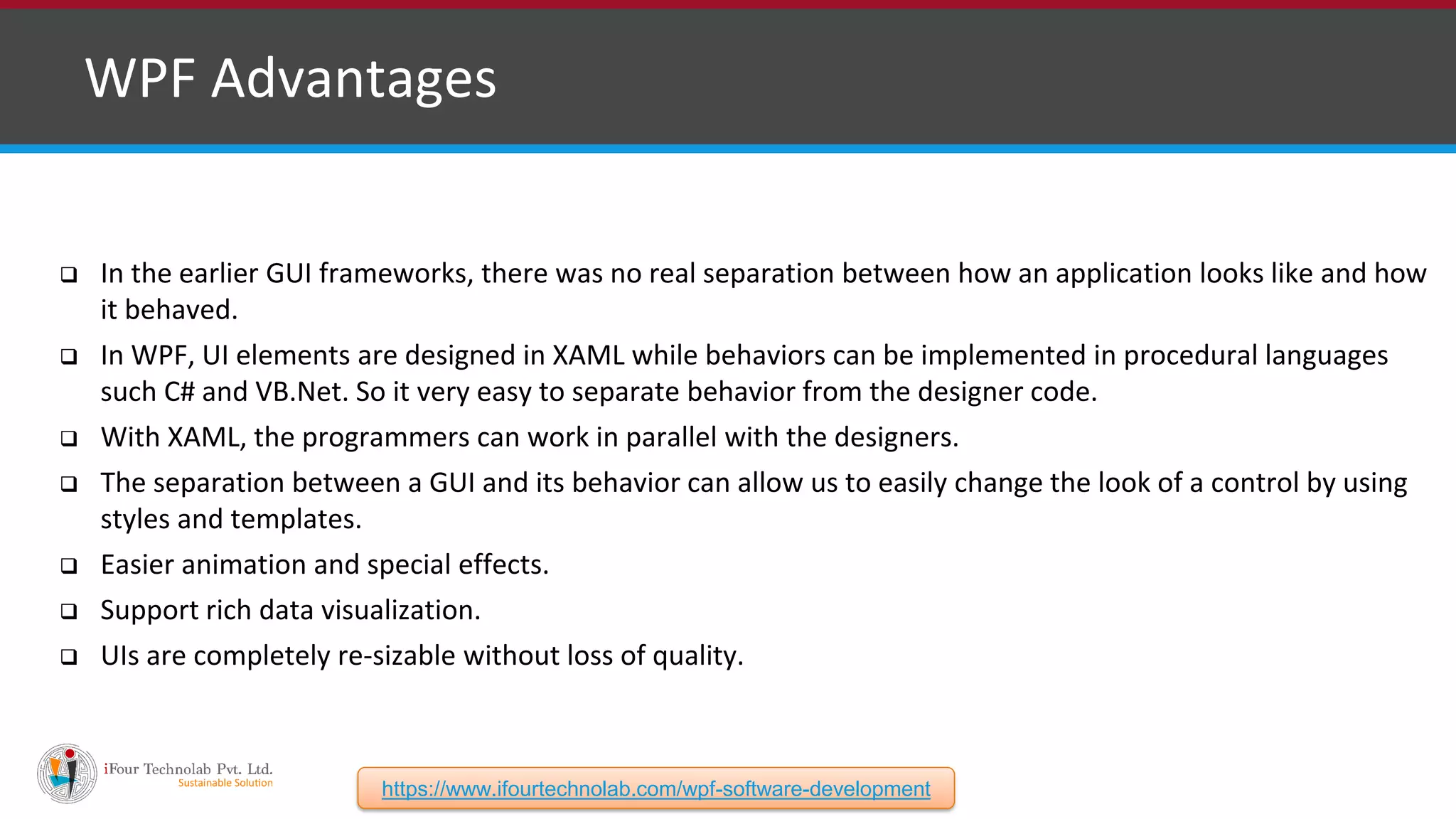 WPF Advantages

❑ In the earlier GUI frameworks, there was no real separation between how an application looks like and how it behaved.

❑ In WPF, UI elements are designed in XAML while behaviors can be implemented in procedural languages such C# and VB.Net. So it very easy to separate behavior from the designer code.

❑ With XAML, the programmers can work in parallel with the designers.

❑ The separation between a GUI and its behavior can allow us to easily change the look of a control by using styles and templates.

❑ Easier animation and special effects.

❑ Support rich data visualization.

❑ UIs are completely re-sizable without loss of quality.

iFour Technolab Pvt. Ltd.
Sustainable Solution

https://www.ifourtechnolab.com/wpf-software-development